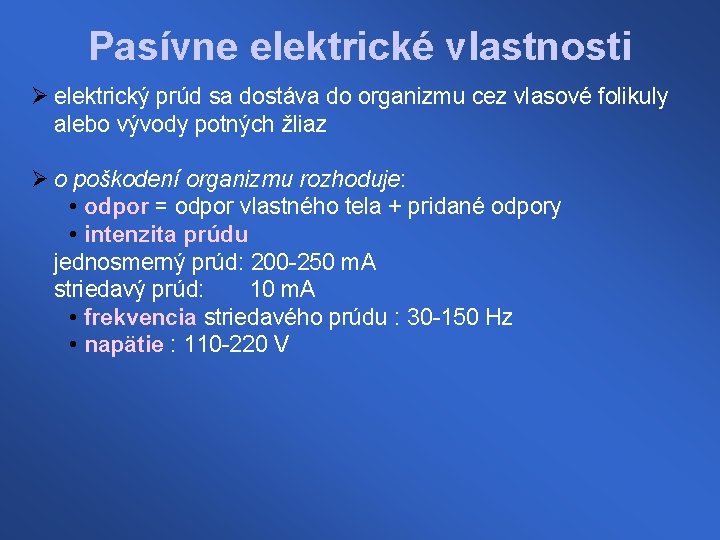 Pasívne elektrické vlastnosti

➢ elektrický prúd sa dostáva do organizmu cez vlasové folikuly alebo vývody potných žliaz

➢ o poškodení organizmu rozhoduje:
• odpor = odpor vlastného tela + pridané odpory
• intenzita prúdu
jednosmerný prúd: 200-250 mA
striedavý prúd: 10 mA
• frekvencia striedavého prúdu : 30-150 Hz
• napätie : 110-220 V